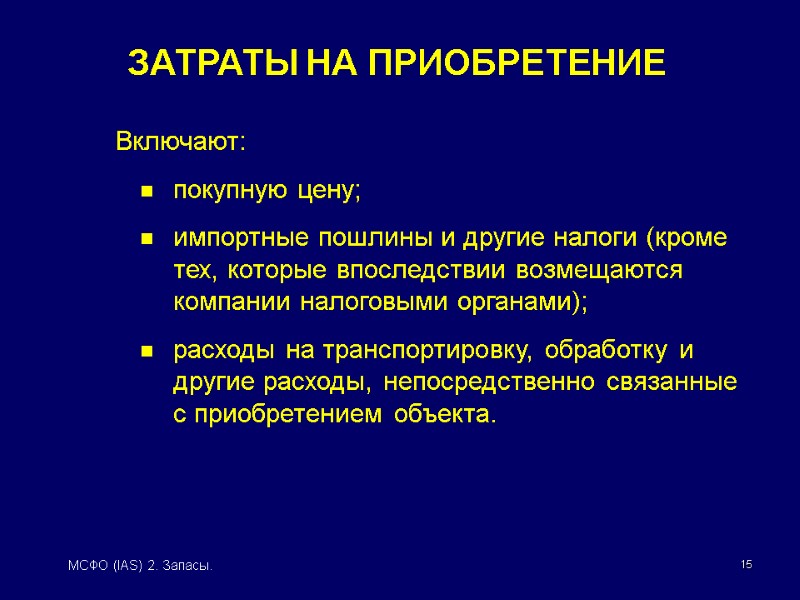 ЗАТРАТЫ НА ПРИОБРЕТЕНИЕ

Включают:

- покупную цену;
- импортные пошлины и другие налоги (кроме тех, которые впоследствии возмещаются компании налоговыми органами);
- расходы на транспортировку, обработку и другие расходы, непосредственно связанные с приобретением объекта.

МСФО (IAS) 2. Запасы.

15